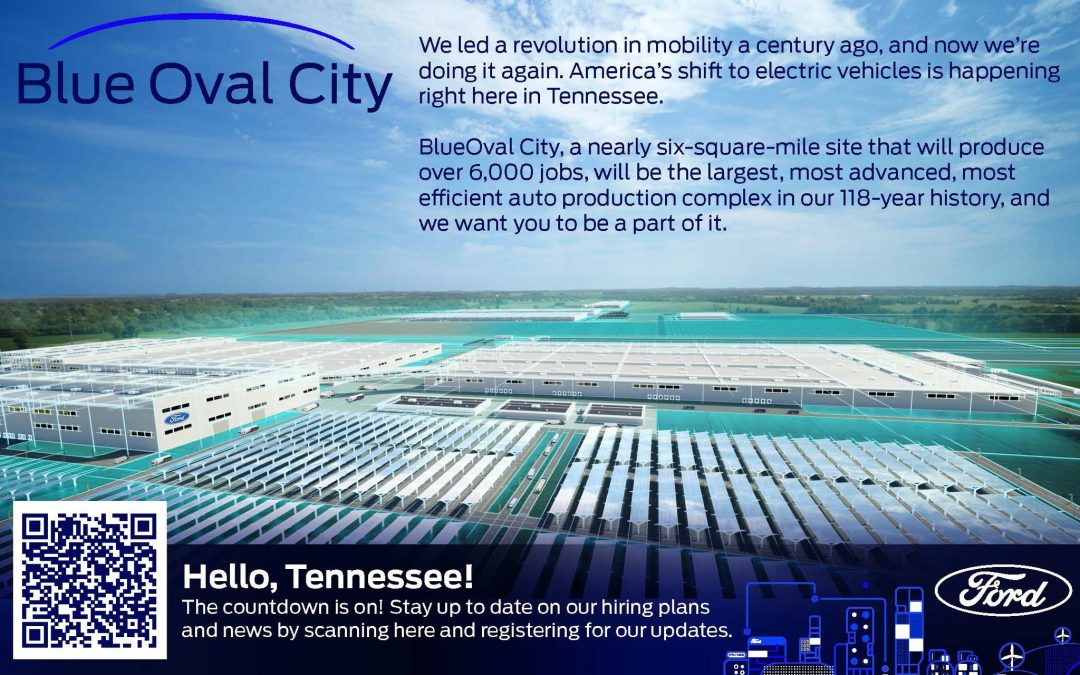 Blue Oval City

We led a revolution in mobility a century ago, and now we're doing it again. America's shift to electric vehicles is happening right here in Tennessee.

BlueOval City, a nearly six-square-mile site that will produce over 6,000 jobs, will be the largest, most advanced, most efficient auto production complex in our 118-year history, and we want you to be a part of it.

Ford

Hello, Tennessee!
The countdown is on! Stay up to date on our hiring plans and news by scanning here and registering for our updates.

Ford